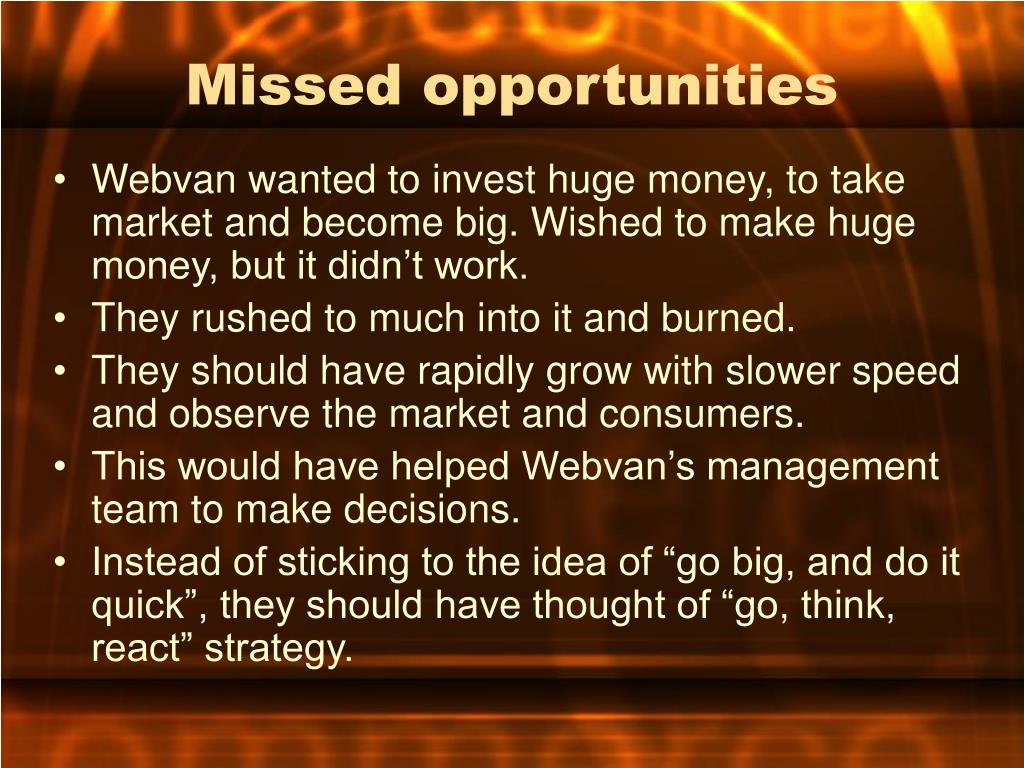 Missed opportunities

• Webvan wanted to invest huge money, to take market and become big. Wished to make huge money, but it didn’t work.
• They rushed to much into it and burned.
• They should have rapidly grow with slower speed and observe the market and consumers.
• This would have helped Webvan’s management team to make decisions.
• Instead of sticking to the idea of “go big, and do it quick”, they should have thought of “go, think, react” strategy.